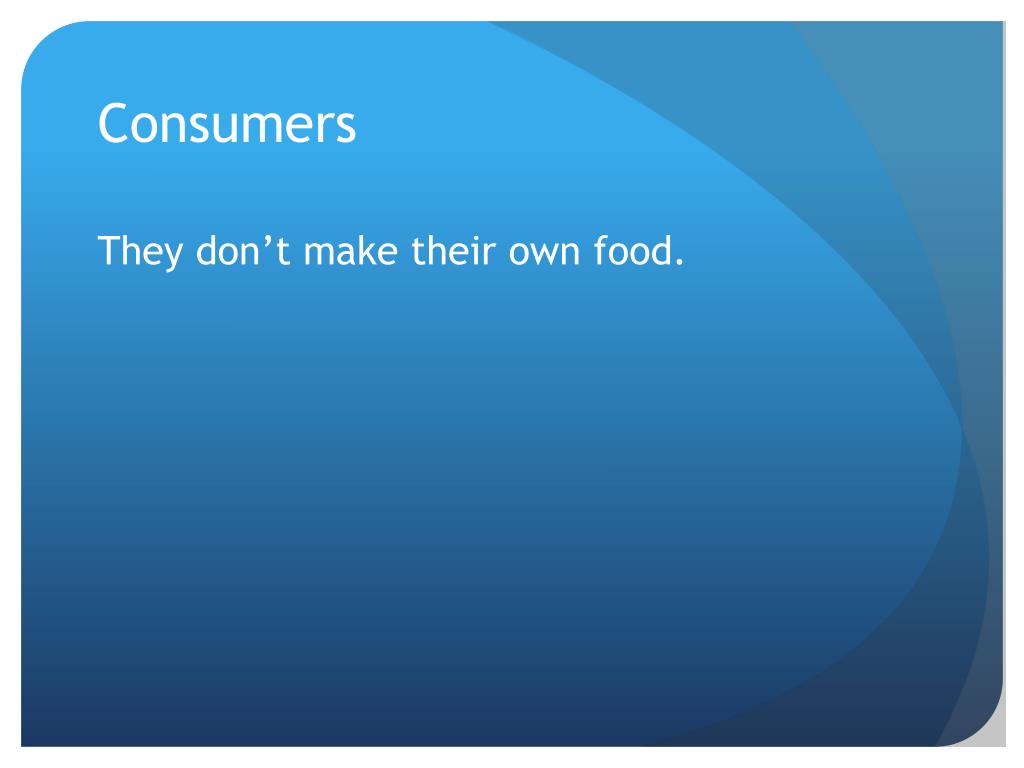 Consumers

They don’t make their own food.